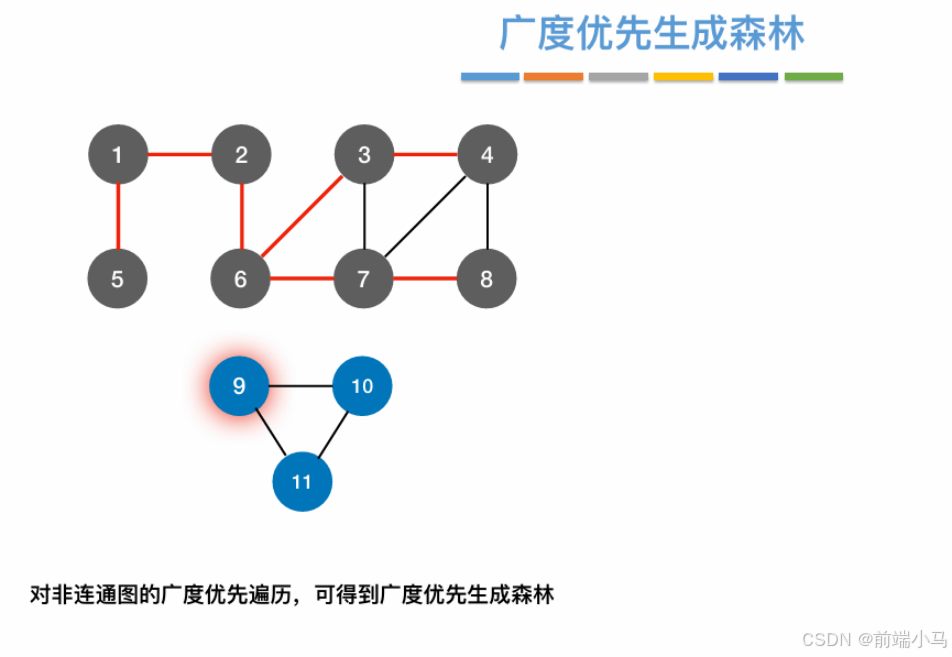 广度优先生成森林

1
2
3
4
5
6
7
8
9
10
11

对非连通图的广度优先遍历，可得到广度优先生成森林

CSDN @前端小马